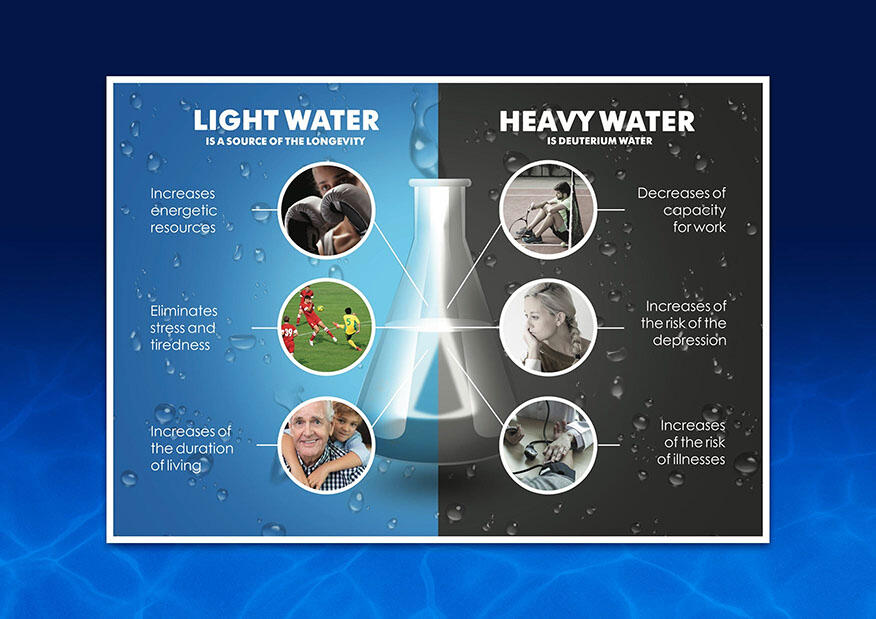 LIGHT WATER
IS A SOURCE OF THE LONGEVITY

Increases energetic resources

Eliminates stress and tiredness

Increases of the duration of living

HEAVY WATER
IS DEUTERIUM WATER

Decreases of capacity for work

Increases of the risk of the depression

Increases of the risk of illnesses